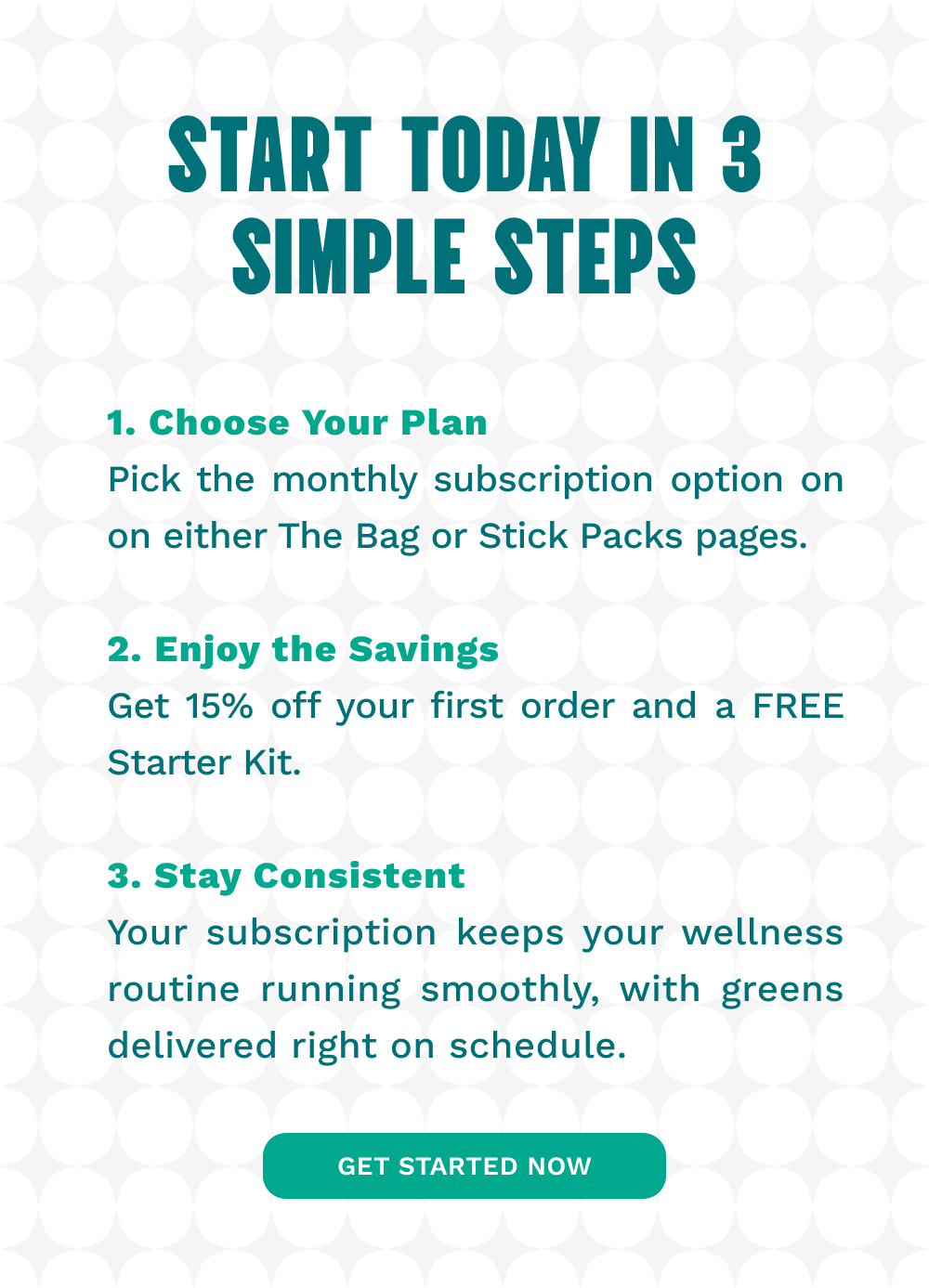 START TODAY IN 3 SIMPLE STEPS

1. Choose Your Plan
Pick the monthly subscription option on on either The Bag or Stick Packs pages.

2. Enjoy the Savings
Get 15% off your first order and a FREE Starter Kit.

3. Stay Consistent
Your subscription keeps your wellness routine running smoothly, with greens delivered right on schedule.

GET STARTED NOW